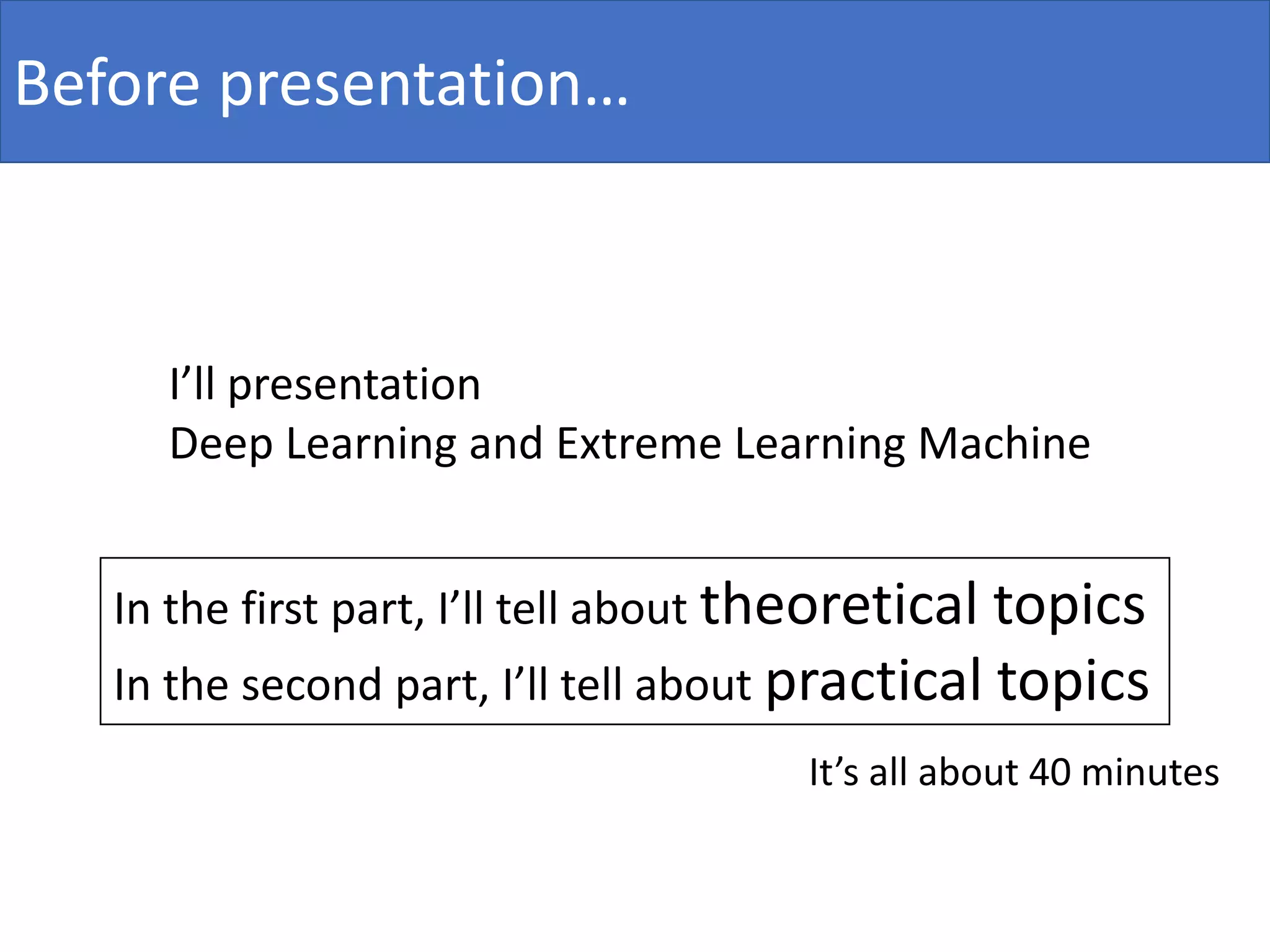 Before presentation…

I’ll presentation
Deep Learning and Extreme Learning Machine

In the first part, I’ll tell about theoretical topics
In the second part, I’ll tell about practical topics

It’s all about 40 minutes